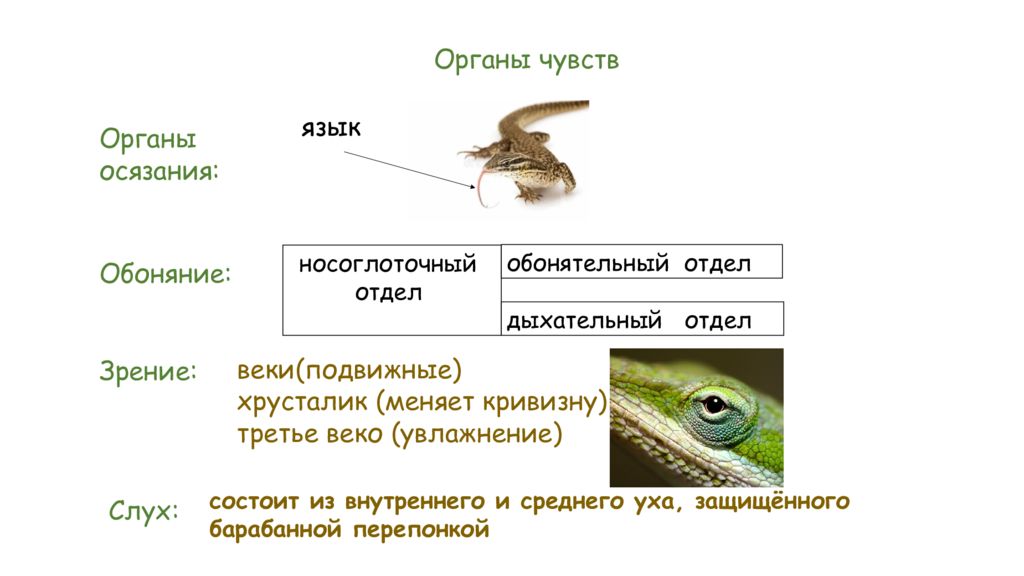 Органы чувств

Органы осязания:

язык

Обоняние:

носоглоточный отдел

обонятельный отдел

дыхательный отдел

Зрение:

веки(подвижные)
хрусталик (меняет кривизну)
третье веко (увлажнение)

Слух:

состоит из внутреннего и среднего уха, защищённого барабанной перепонкой